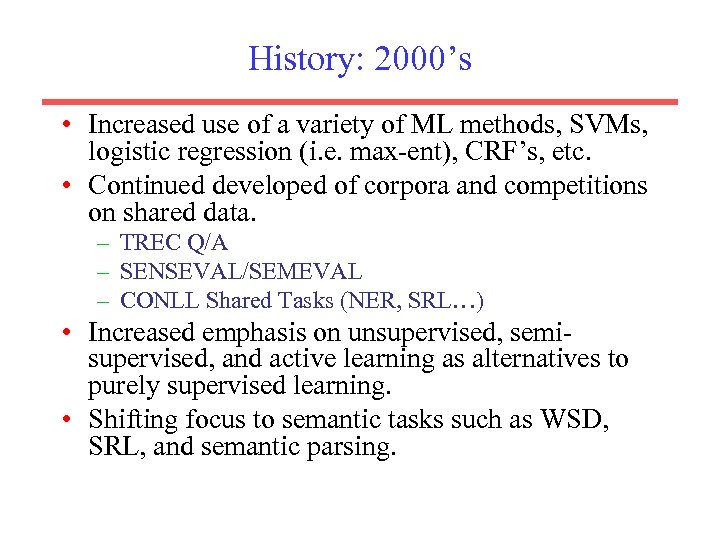 History: 2000’s

• Increased use of a variety of ML methods, SVMs, logistic regression (i.e. max-ent), CRF’s, etc.
• Continued developed of corpora and competitions on shared data.
  – TREC Q/A
  – SENSEVAL/SEMEVAL
  – CONLL Shared Tasks (NER, SRL…)
• Increased emphasis on unsupervised, semi-supervised, and active learning as alternatives to purely supervised learning.
• Shifting focus to semantic tasks such as WSD, SRL, and semantic parsing.